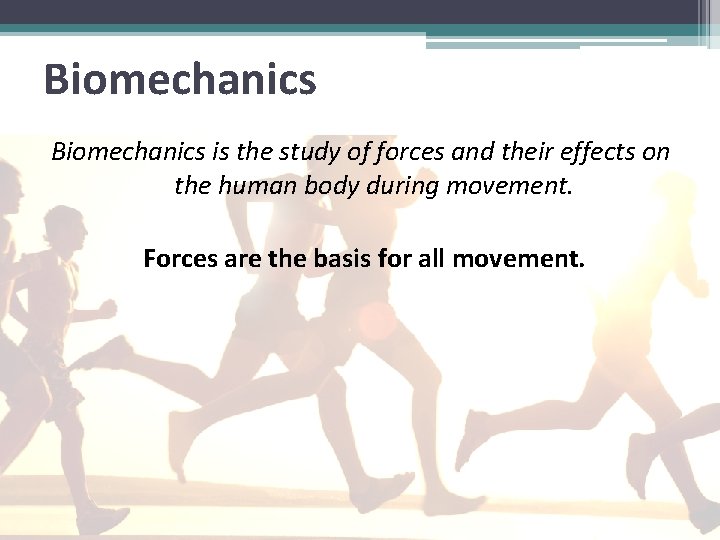 Biomechanics

Biomechanics is the study of forces and their effects on the human body during movement.

Forces are the basis for all movement.